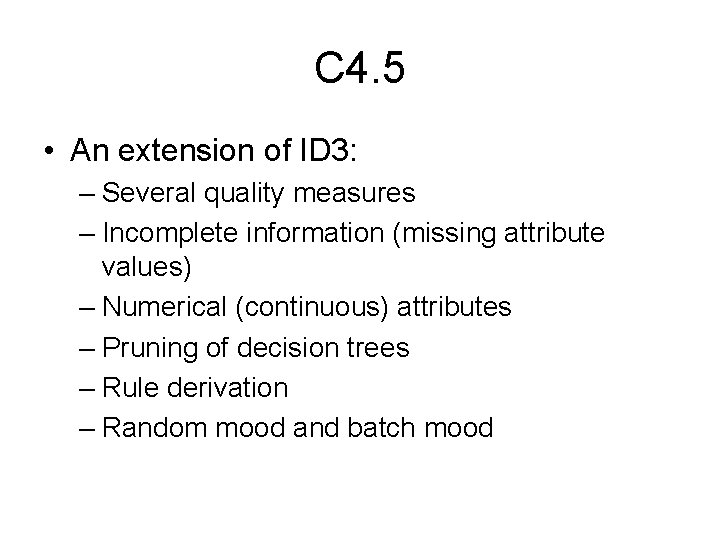 C4.5

• An extension of ID3:
– Several quality measures
– Incomplete information (missing attribute values)
– Numerical (continuous) attributes
– Pruning of decision trees
– Rule derivation
– Random mood and batch mood